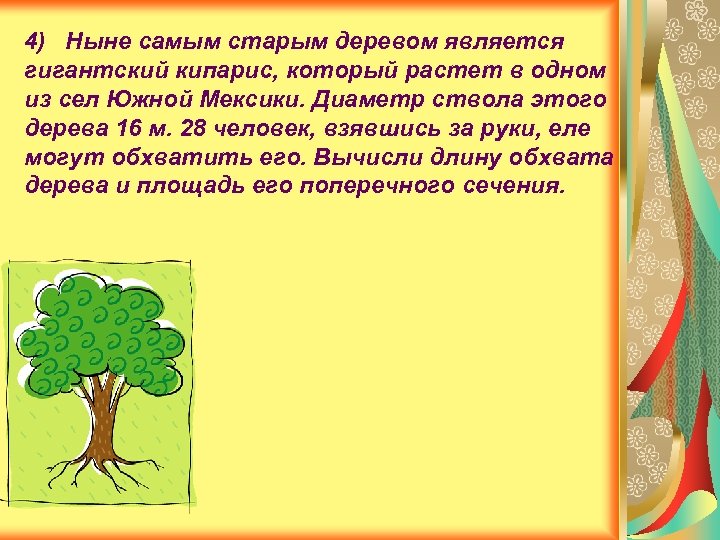 4) Ныне самым старым деревом является гигантский кипарис, который растет в одном из сел Южной Мексики. Диаметр ствола этого дерева 16 м. 28 человек, взявшись за руки, еле могут обхватить его. Вычисли длину обхвата дерева и площадь его поперечного сечения.